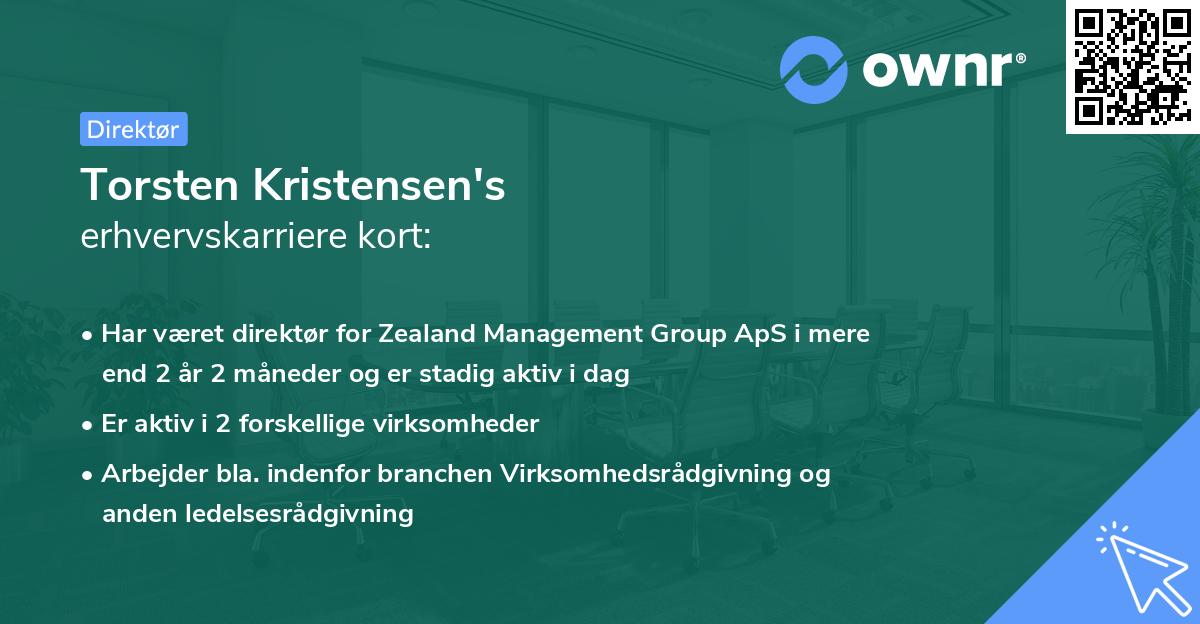 ownr®

Direktør

Torsten Kristensen's
erhvervskarriere kort:

• Har været direktør for Zealand Management Group ApS i mere end 2 år 2 måneder og er stadig aktiv i dag

• Er aktiv i 2 forskellige virksomheder

• Arbejder bla. indenfor branchen Virksomhedsrådgivning og anden ledelsesrådgivning